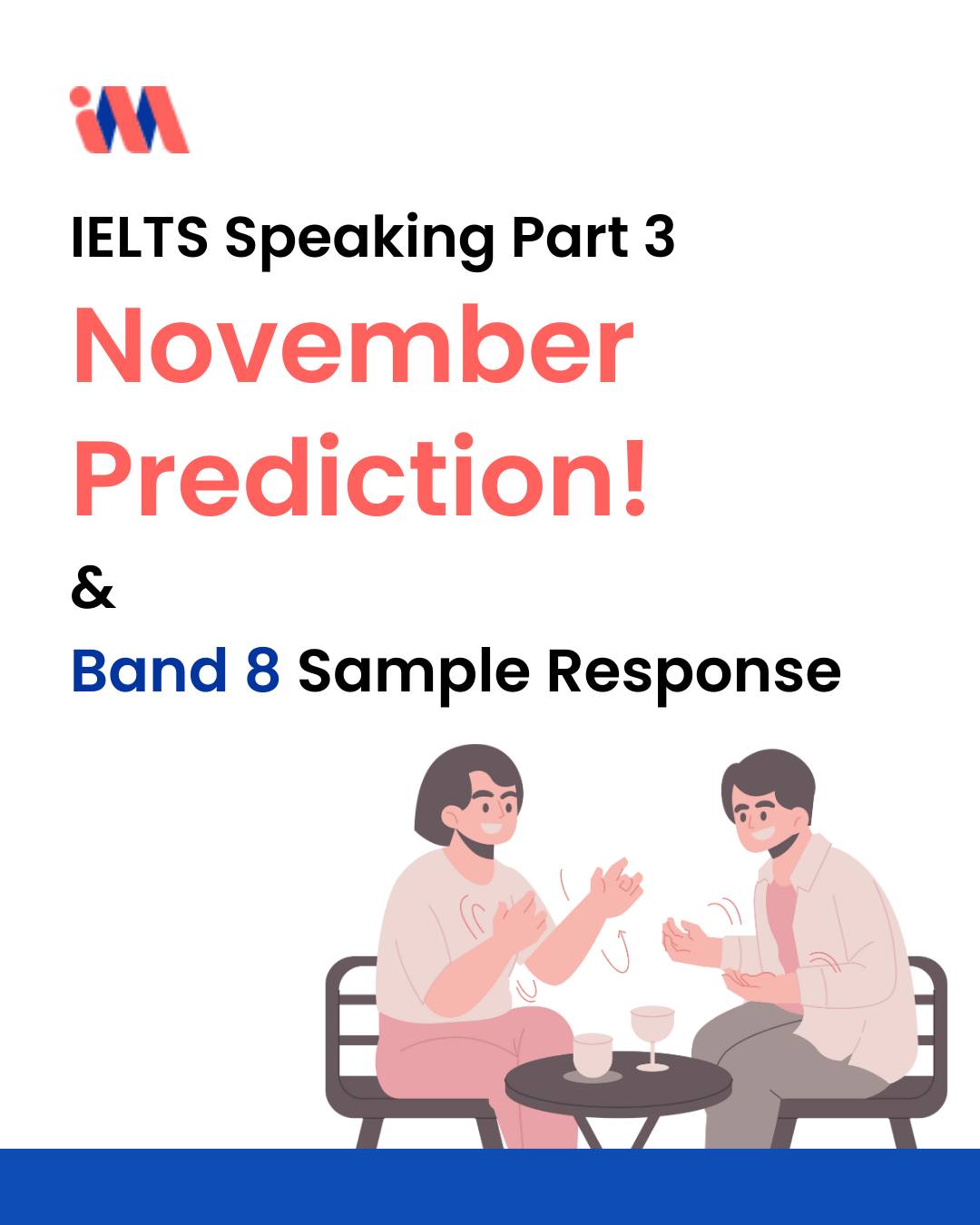 IELTS Speaking Part 3

November Prediction!

&

Band 8 Sample Response